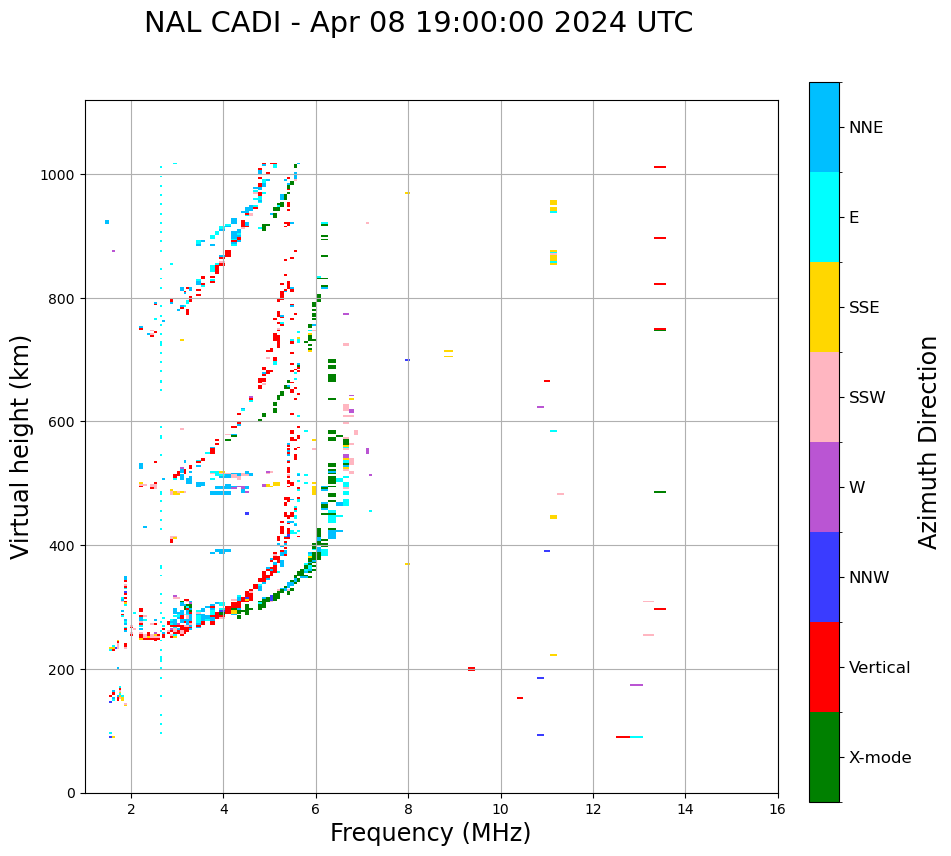 NAL CADI - Apr 08 19:00:00 2024 UTC

Virtual height (km)

1000
800
600
400
200
0

2
4
6
8
10
12
14
16

Frequency (MHz)

NNE
E
SSE
SSW
W
NNW
Vertical
X-mode

Azimuth Direction